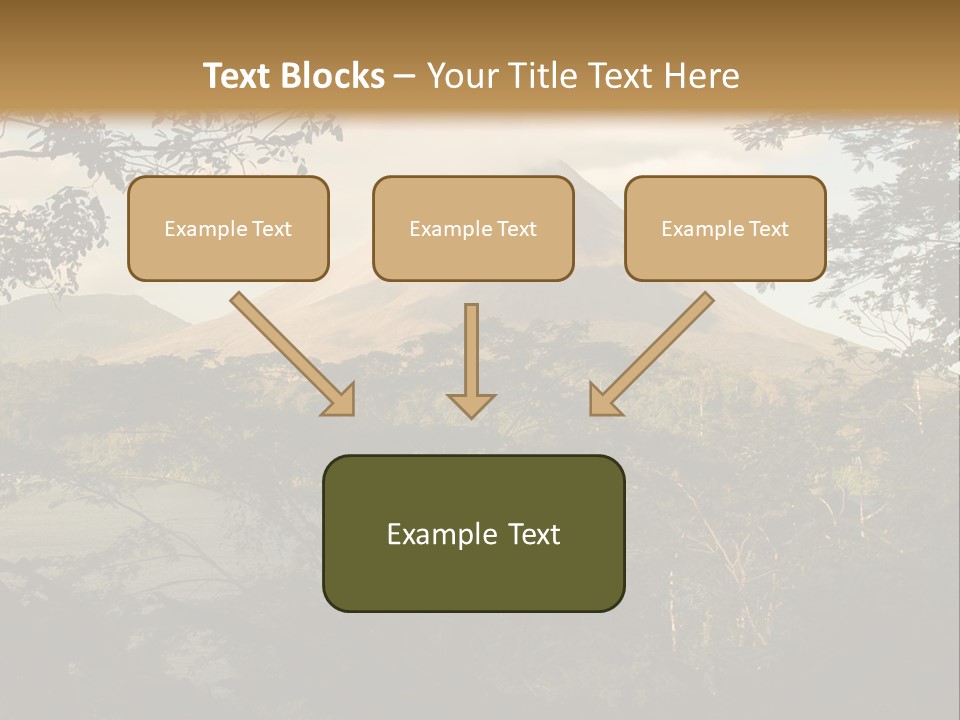 Text Blocks – Your Title Text Here

Example Text

Example Text

Example Text

Example Text